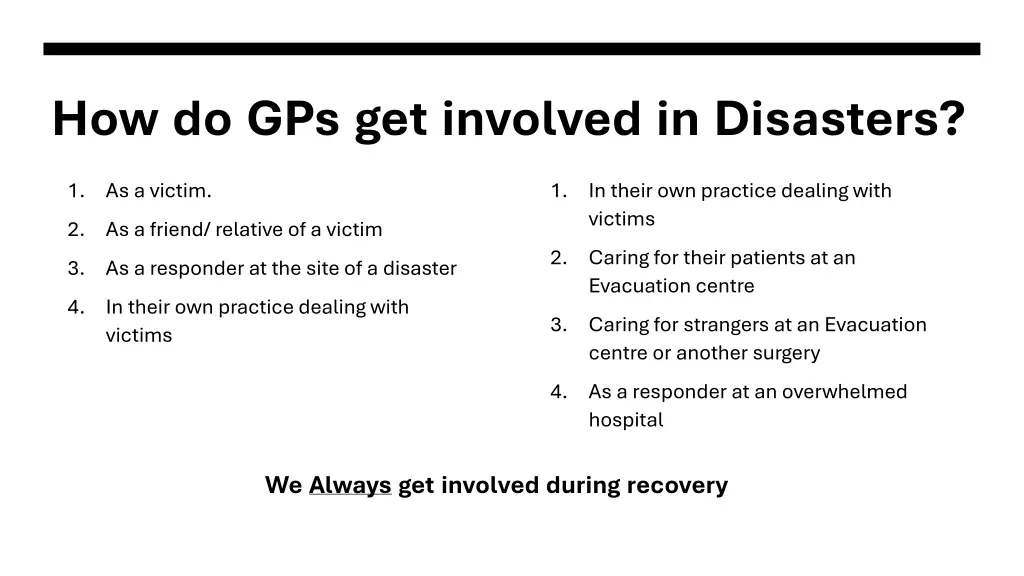 How do GPs get involved in Disasters?

1. As a victim.
2. As a friend/ relative of a victim
3. As a responder at the site of a disaster
4. In their own practice dealing with victims

1. In their own practice dealing with victims
2. Caring for their patients at an Evacuation centre
3. Caring for strangers at an Evacuation centre or another surgery
4. As a responder at an overwhelmed hospital

We Always get involved during recovery